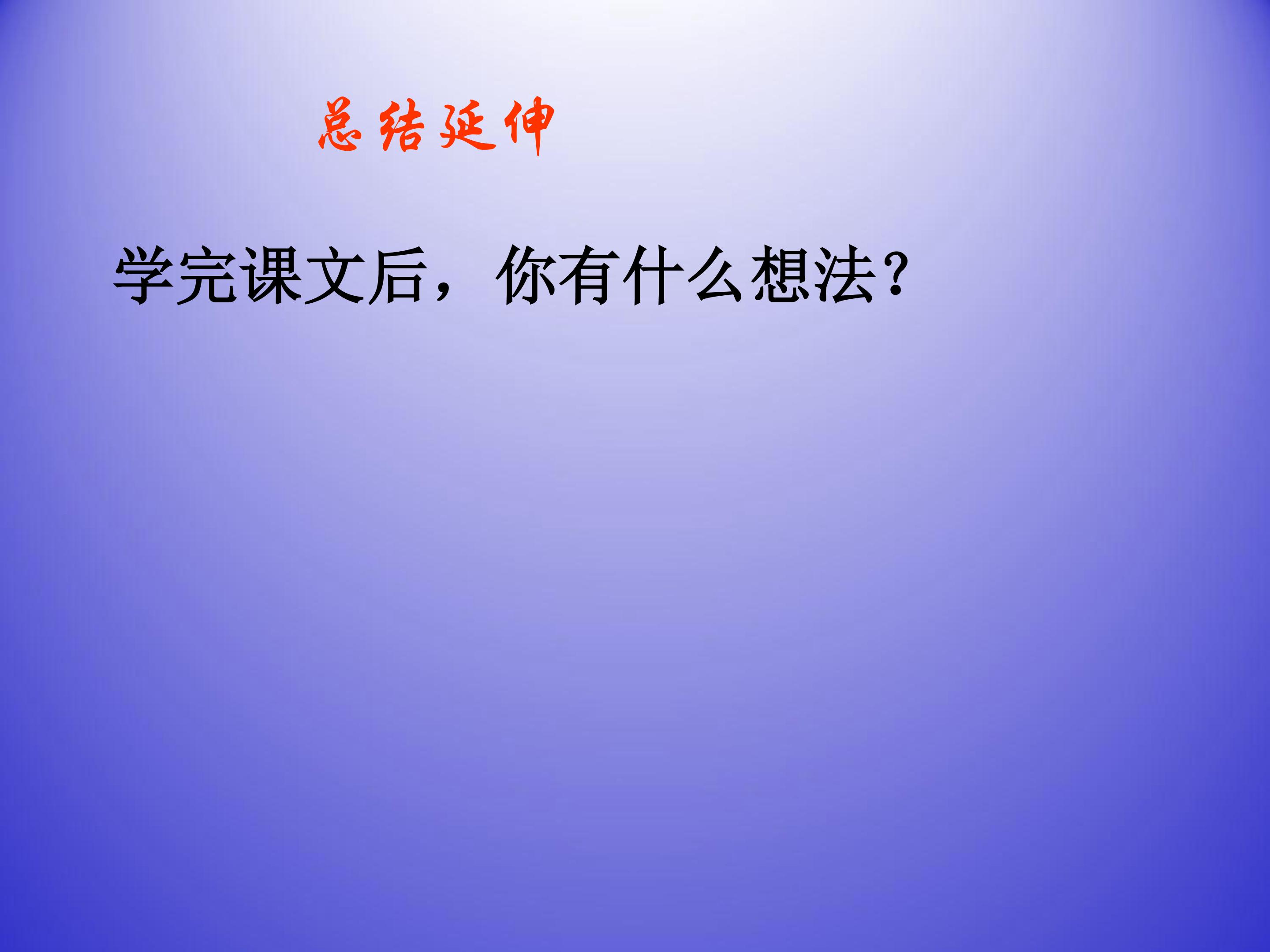 总结延伸

学完课文后，你有什么想法?